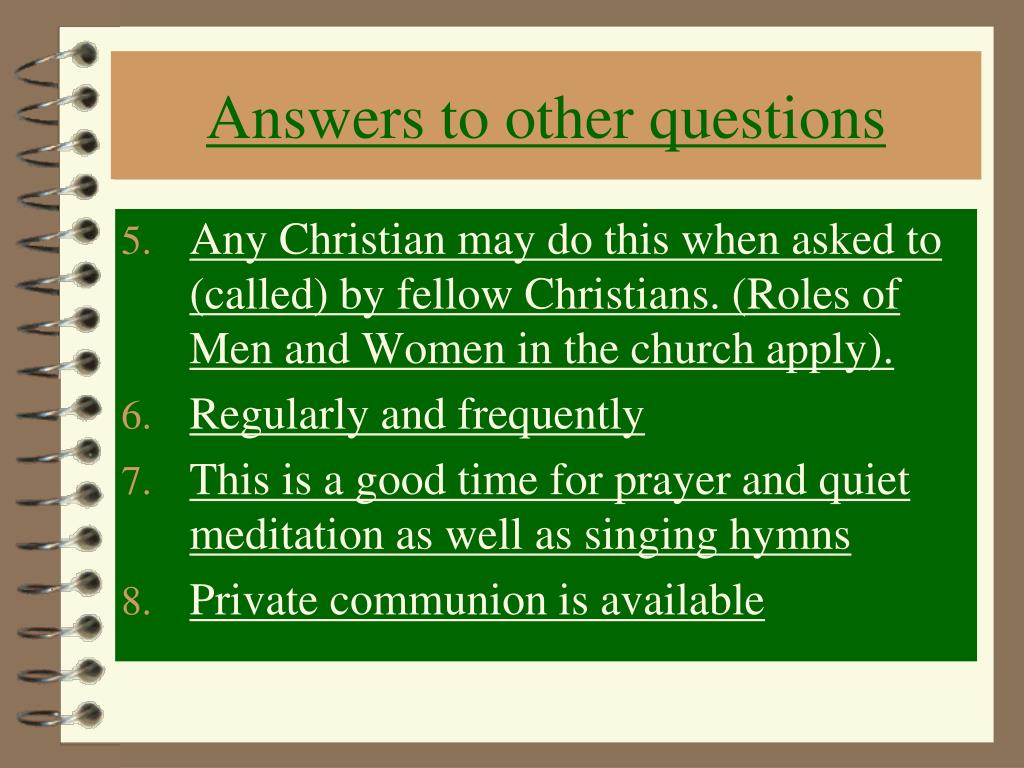 Answers to other questions

5. Any Christian may do this when asked to (called) by fellow Christians. (Roles of Men and Women in the church apply).
6. Regularly and frequently
7. This is a good time for prayer and quiet meditation as well as singing hymns
8. Private communion is available